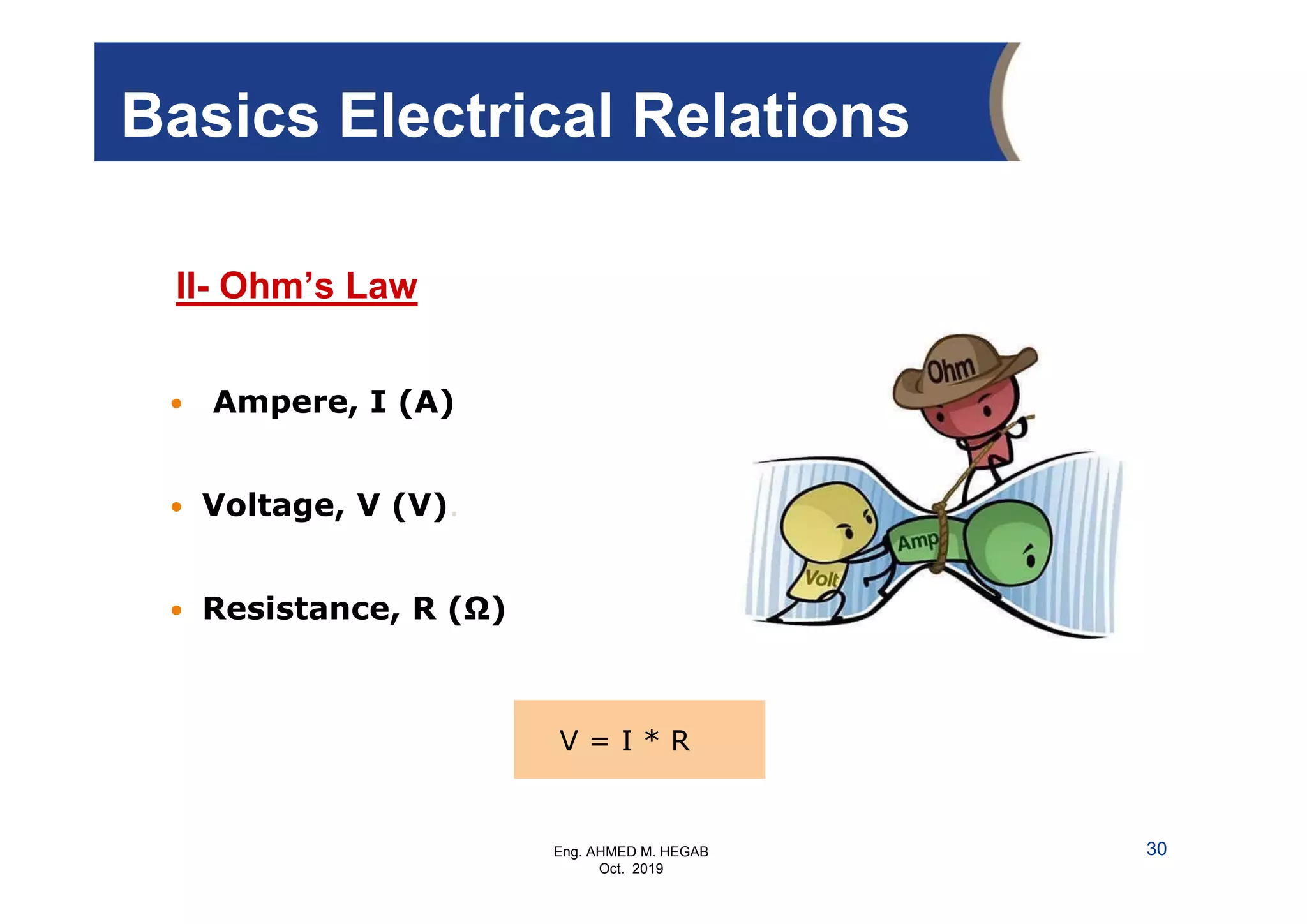 Basics Electrical Relations

II- Ohm's Law

• Ampere, I (A)

• Voltage, V (V).

• Resistance, R (Ω)

Ohm

Amp

Volt

V = I * R

Eng. AHMED M. HEGAB
Oct. 2019

30